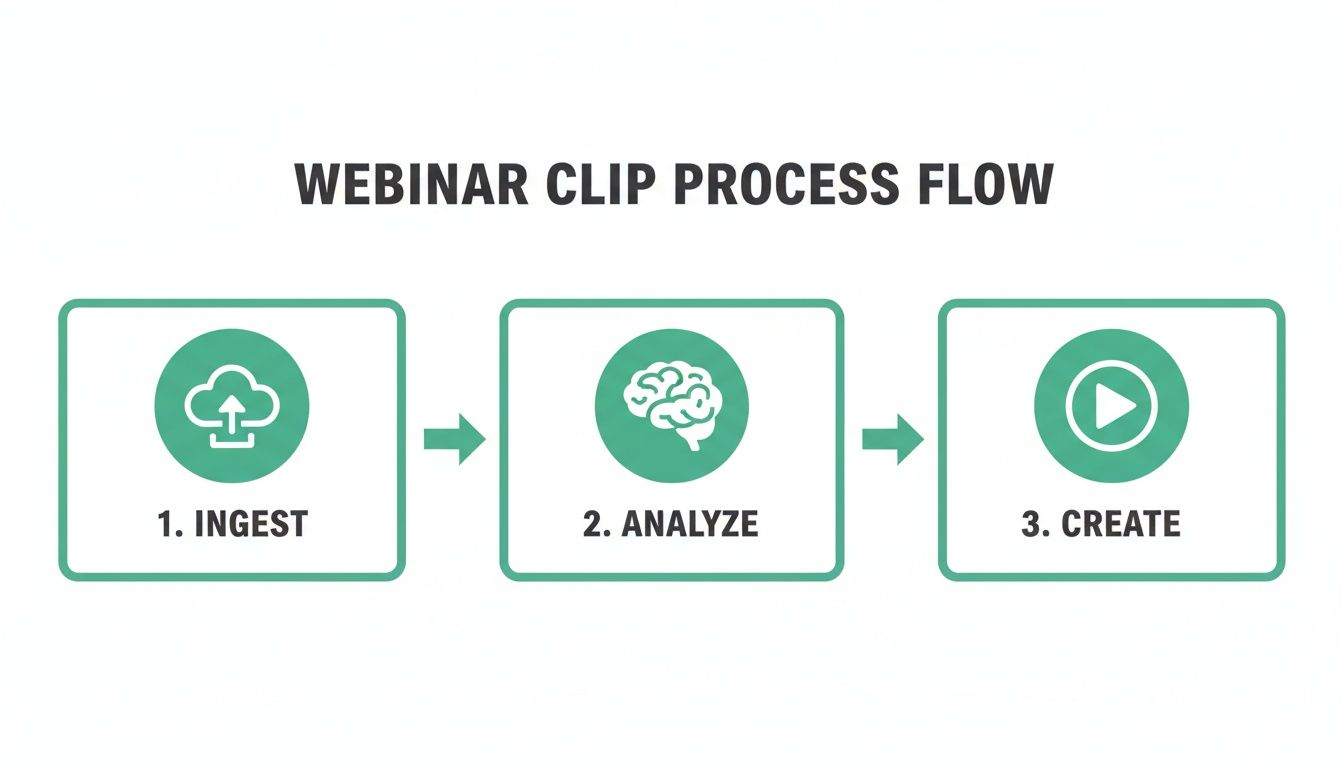 WEBINAR CLIP PROCESS FLOW

1. INGEST

2. ANALYZE

3. CREATE